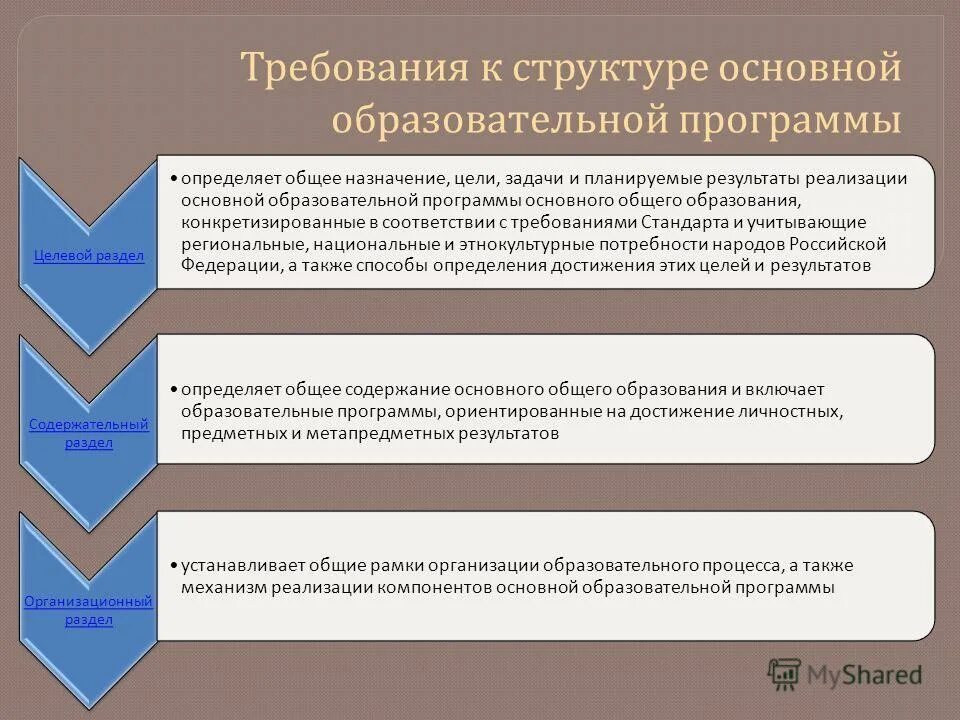 Требования к структуре основной образовательной программы

Целевой раздел

• определяет общее назначение, цели, задачи и планируемые результаты реализации основной образовательной программы основного общего образования, конкретизированные в соответствии с требованиями Стандарта и учитывающие региональные, национальные и этнокультурные потребности народов Российской Федерации, а также способы определения достижения этих целей и результатов

Содержательный раздел

• определяет общее содержание основного общего образования и включает образовательные программы, ориентированные на достижение личностных, предметных и метапредметных результатов

Организационный раздел

• устанавливает общие рамки организации образовательного процесса, а также механизм реализации компонентов основной образовательной программы

MyShared